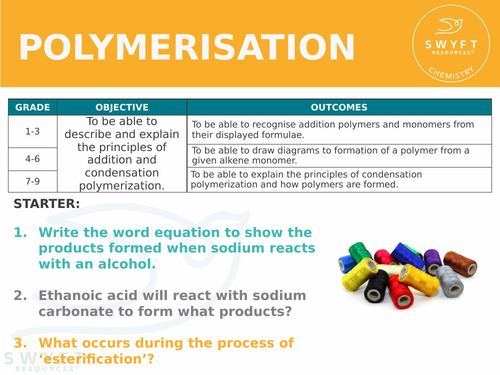 POLYMERISATION

SWYFT RESOURCES© CHEMISTRY

| GRADE | OBJECTIVE | OUTCOMES |
|---|---|---|
| 1-3 | To be able to describe and explain the principles of addition and condensation polymerization. | To be able to recognise addition polymers and monomers from their displayed formulae. |
| 4-6 | | To be able to draw diagrams to formation of a polymer from a given alkene monomer. |
| 7-9 | | To be able to explain the principles of condensation polymerization and how polymers are formed. |

STARTER:

1. Write the word equation to show the products formed when sodium reacts with an alcohol.

2. Ethanoic acid will react with sodium carbonate to form what products?

3. What occurs during the process of 'esterification'?

SWYFT RESOURCES©